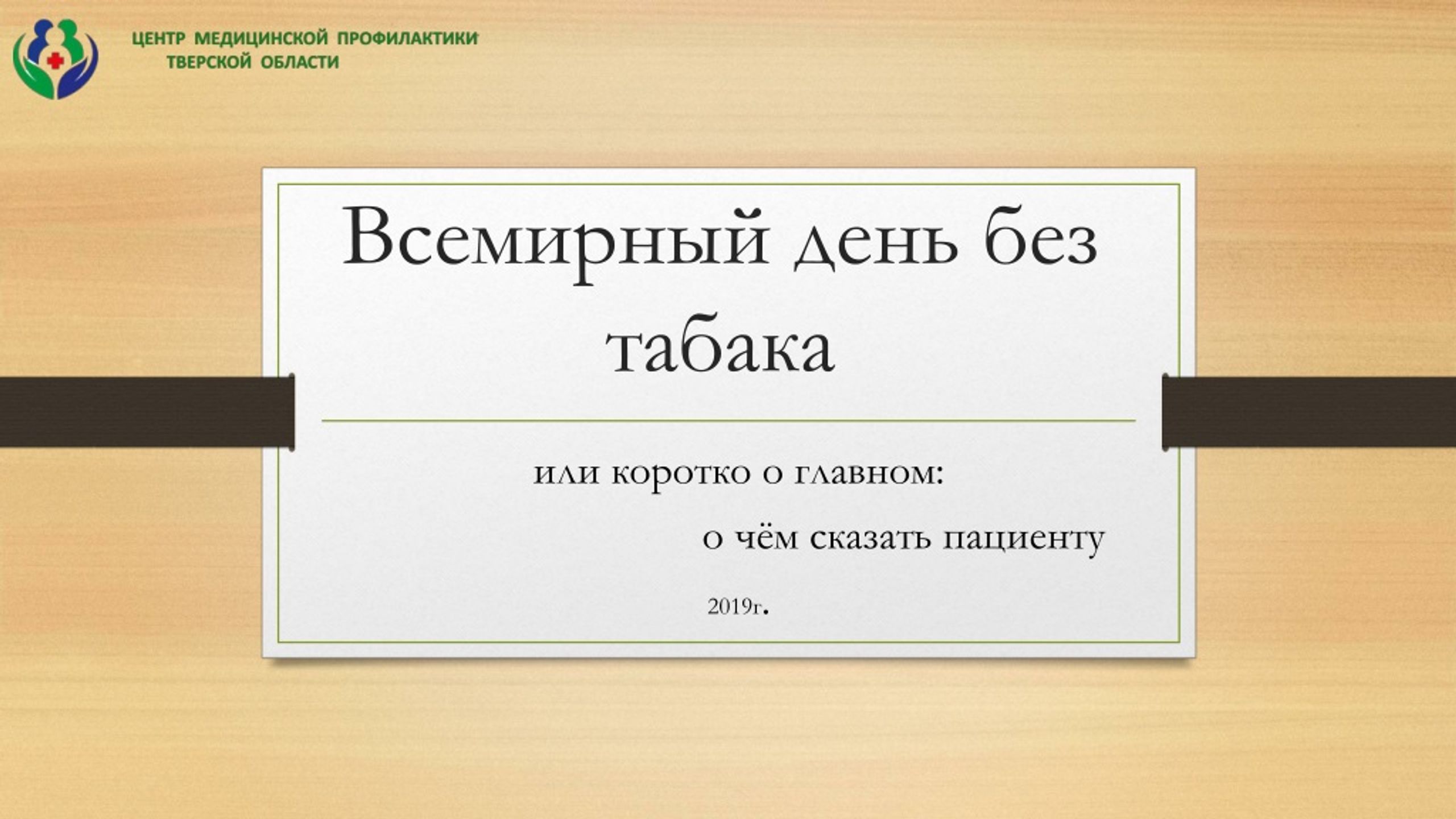 ЦЕНТР МЕДИЦИНСКОЙ ПРОФИЛАКТИКИ
ТВЕРСКОЙ ОБЛАСТИ

Всемирный день без табака

или коротко о главном:

о чём сказать пациенту

2019г.